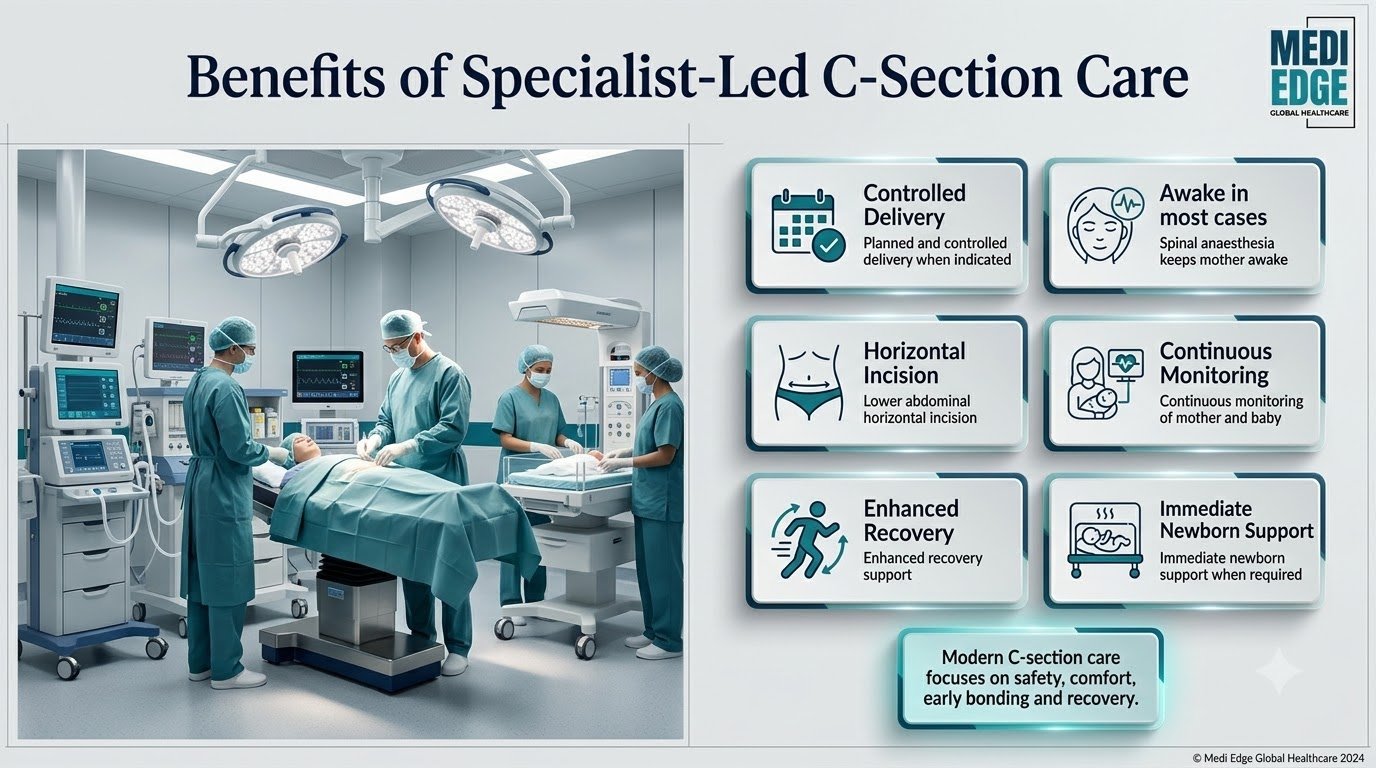 Benefits of Specialist-Led C-Section Care

MEDI EDGE
GLOBAL HEALTHCARE

Controlled Delivery
Planned and controlled delivery when indicated

Awake in most cases
Spinal anaesthesia keeps mother awake

Horizontal Incision
Lower abdominal horizontal incision

Continuous Monitoring
Continuous monitoring of mother and baby

Enhanced Recovery
Enhanced recovery support

Immediate Newborn Support
Immediate newborn support when required

Modern C-section care focuses on safety, comfort, early bonding and recovery.

© Medi Edge Global Healthcare 2024